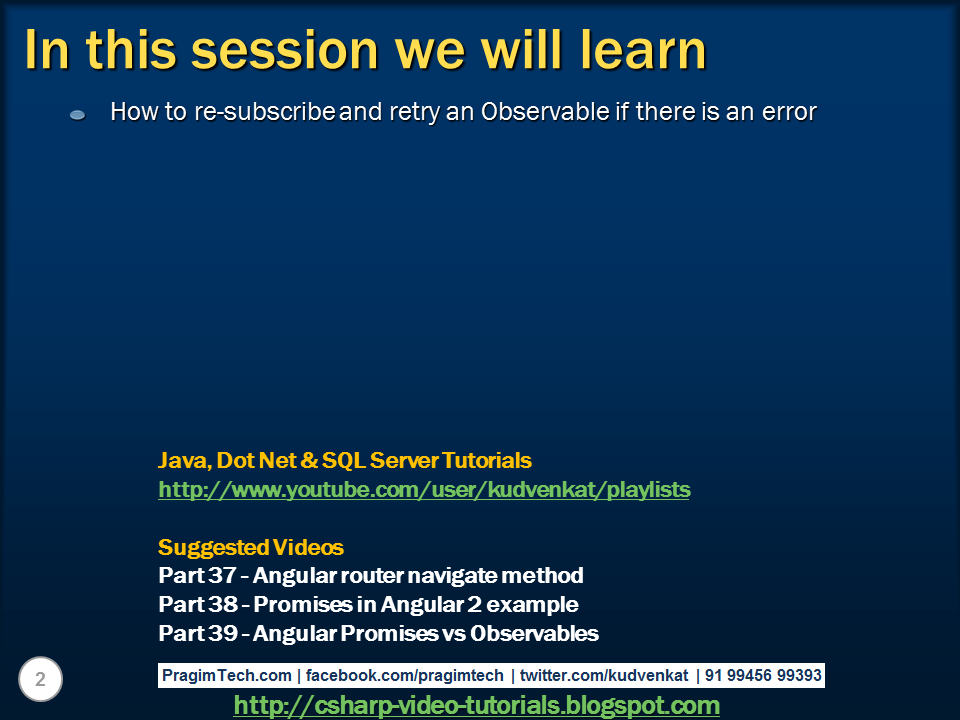 In this session we will learn

How to re-subscribe and retry an Observable if there is an error

Java, Dot Net & SQL Server Tutorials
http://www.youtube.com/user/kudvenkat/playlists

Suggested Videos
Part 37 - Angular router navigate method
Part 38 - Promises in Angular 2 example
Part 39 - Angular Promises vs Observables

2

PragimTech.com | facebook.com/pragimtech | twitter.com/kudvenkat | 91 99456 99393

http://csharp-video-tutorials.blogspot.com